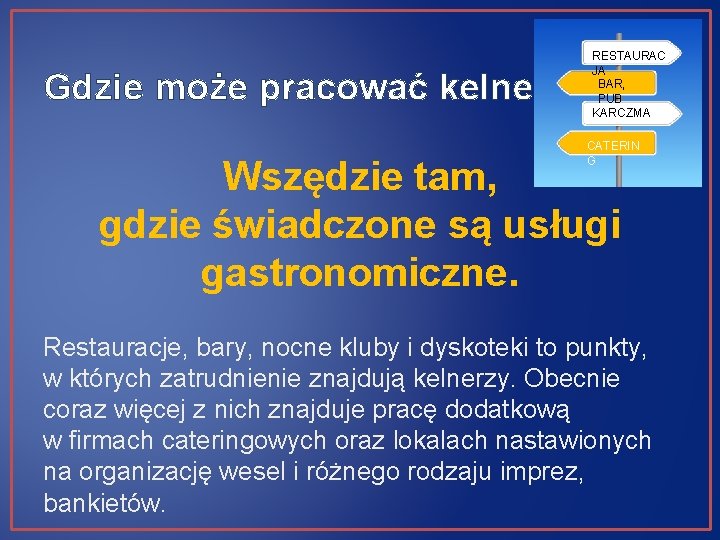 Gdzie może pracować kelne

RESTAURAC JA
BAR, PUB
KARCZMA
CATERIN G

Wszędzie tam, gdzie świadczone są usługi gastronomiczne.

Restauracje, bary, nocne kluby i dyskoteki to punkty, w których zatrudnienie znajdują kelnerzy. Obecnie coraz więcej z nich znajduje pracę dodatkową w firmach cateringowych oraz lokalach nastawionych na organizację wesel i różnego rodzaju imprez, bankietów.